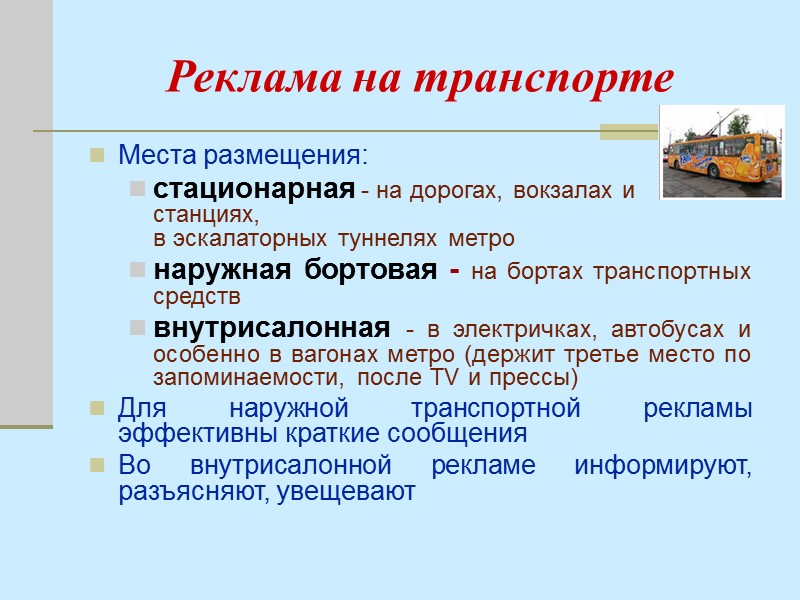 Реклама на транспорте

Места размещения:

стационарная - на дорогах, вокзалах и станциях,
в эскалаторных туннелях метро

наружная бортовая - на бортах транспортных средств

внутрисалонная - в электричках, автобусах и особенно в вагонах метро (держит третье место по запоминаемости, после TV и прессы)

Для наружной транспортной рекламы эффективны краткие сообщения

Во внутрисалонной рекламе информируют, разъясняют, увещевают